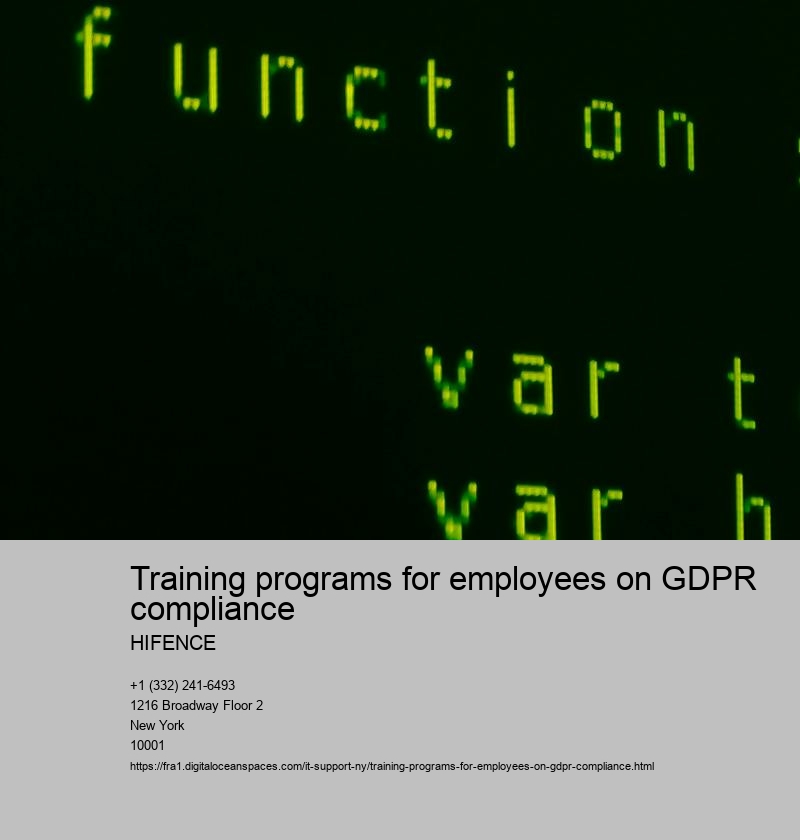 function

var t
var h

Training programs for employees on GDPR compliance

HIFENCE

+1 (332) 241-6493
1216 Broadway Floor 2
New York
10001

https://fra1.digitaloceanspaces.com/it-support-ny/training-programs-for-employees-on-gdpr-compliance.html